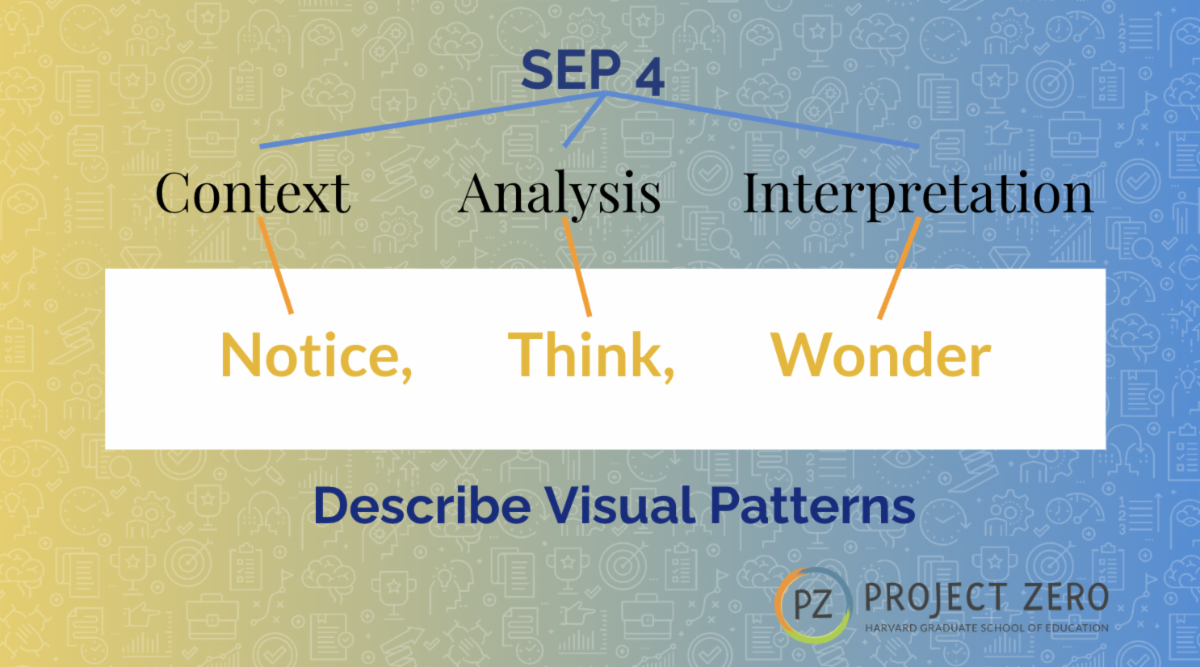 SEP 4

Context Analysis Interpretation

Notice, Think, Wonder

Describe Visual Patterns

PZ PROJECT ZERO
HARVARD GRADUATE SCHOOL OF EDUCATION